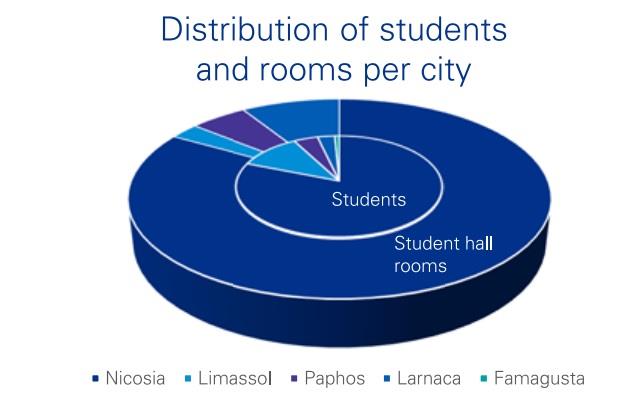 Distribution of students and rooms per city

Students

Student hall rooms

Nicosia Limassol Paphos Larnaca Famagusta